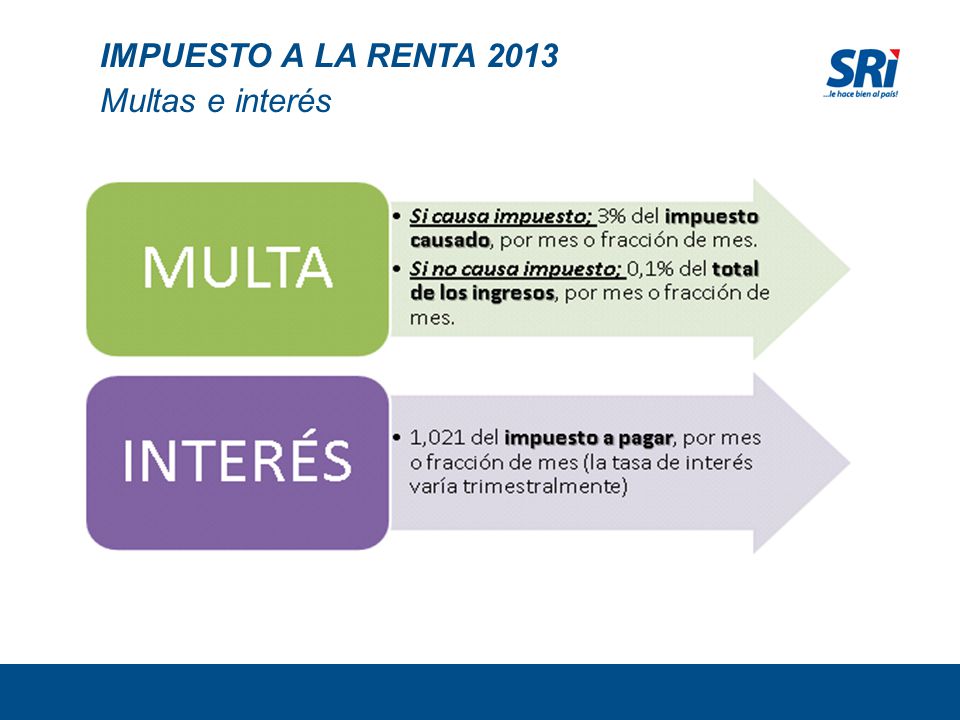 IMPUESTO A LA RENTA 2013
Multas e interés

SRi
...le hace bien al país!

MULTA

• Si causa impuesto; 3% del impuesto causado, por mes o fracción de mes.
• Si no causa impuesto; 0,1% del total de los ingresos, por mes o fracción de mes.

INTERÉS

• 1,021 del impuesto a pagar, por mes o fracción de mes (la tasa de interés varía trimestralmente)